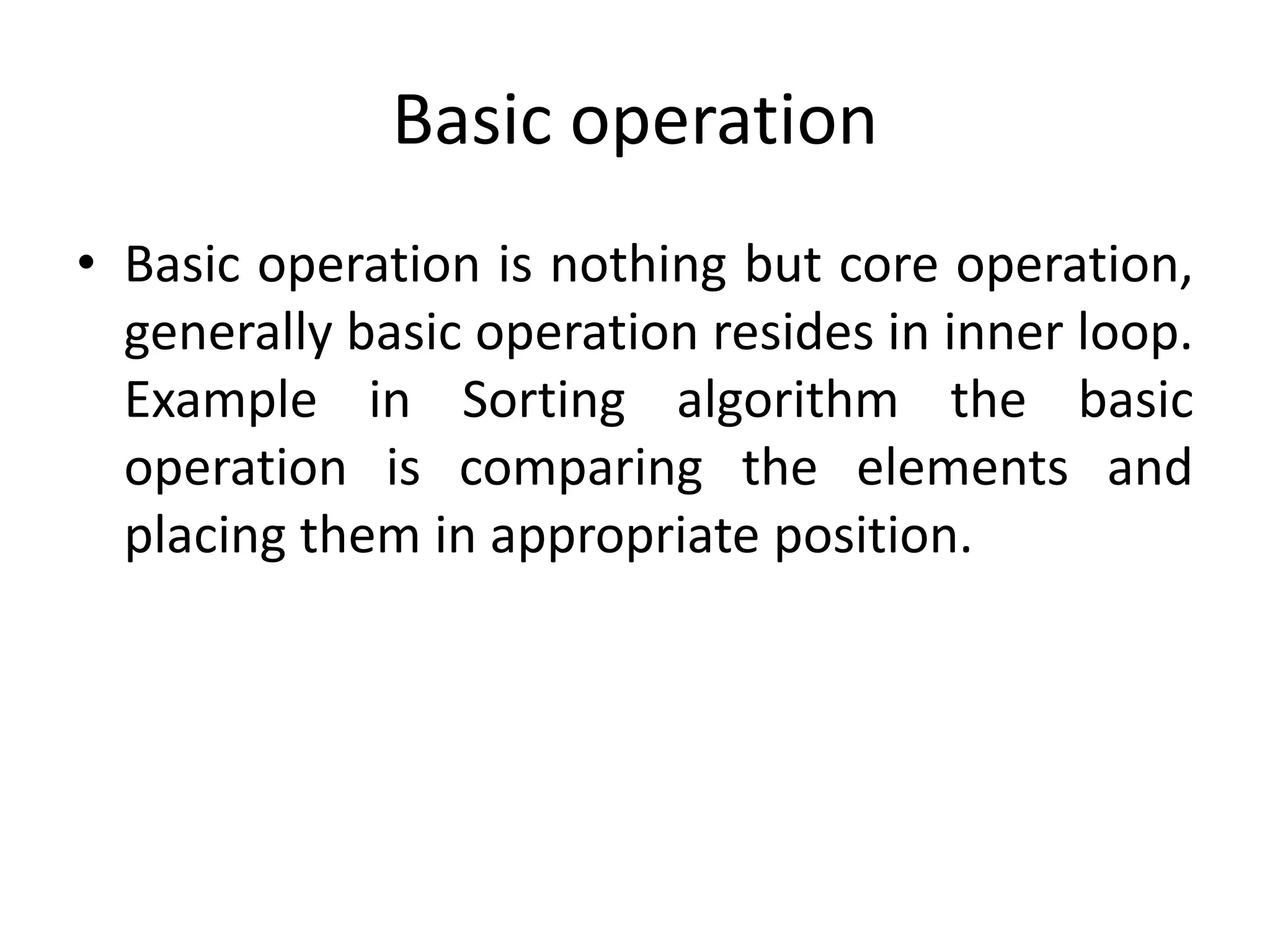 Basic operation

• Basic operation is nothing but core operation, generally basic operation resides in inner loop. Example in Sorting algorithm the basic operation is comparing the elements and placing them in appropriate position.